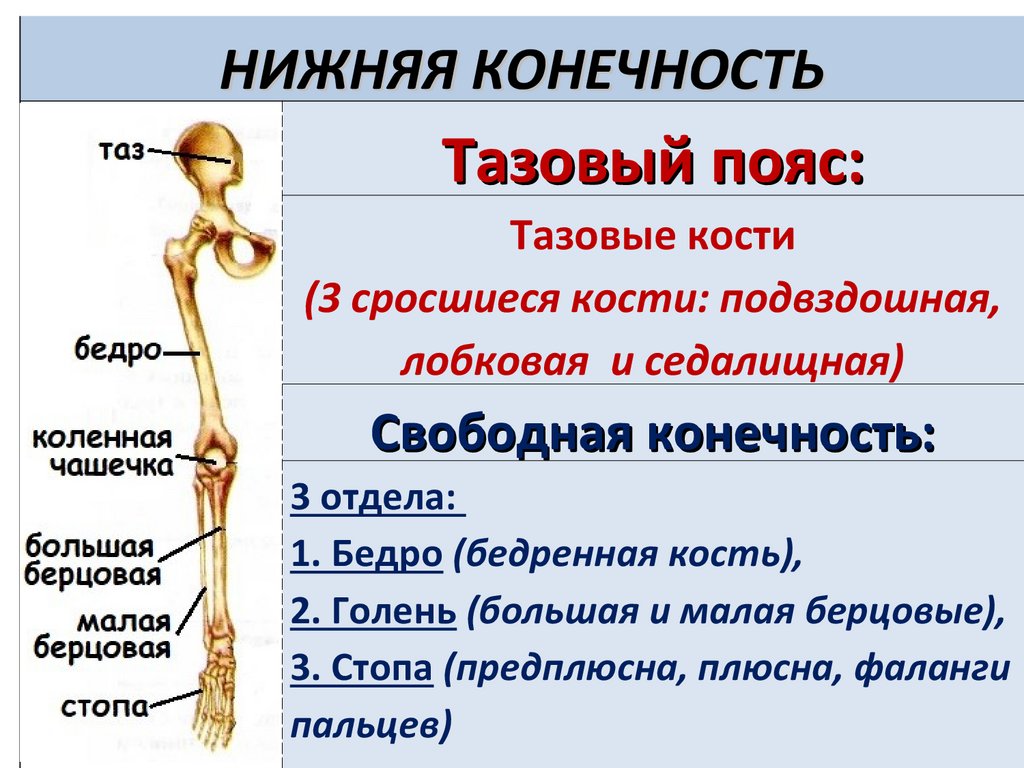 НИЖНЯЯ КОНЕЧНОСТЬ

таз

бедро

коленная чашечка

большая берцовая

малая берцовая

стопа

Тазовый пояс:

Тазовые кости

(3 сросшиеся кости: подвздошная, лобковая и седалищная)

Свободная конечность:

3 отдела:

1. Бедро (бедренная кость),

2. Голень (большая и малая берцовые),

3. Стопа (предплюсна, плюсна, фаланги пальцев)